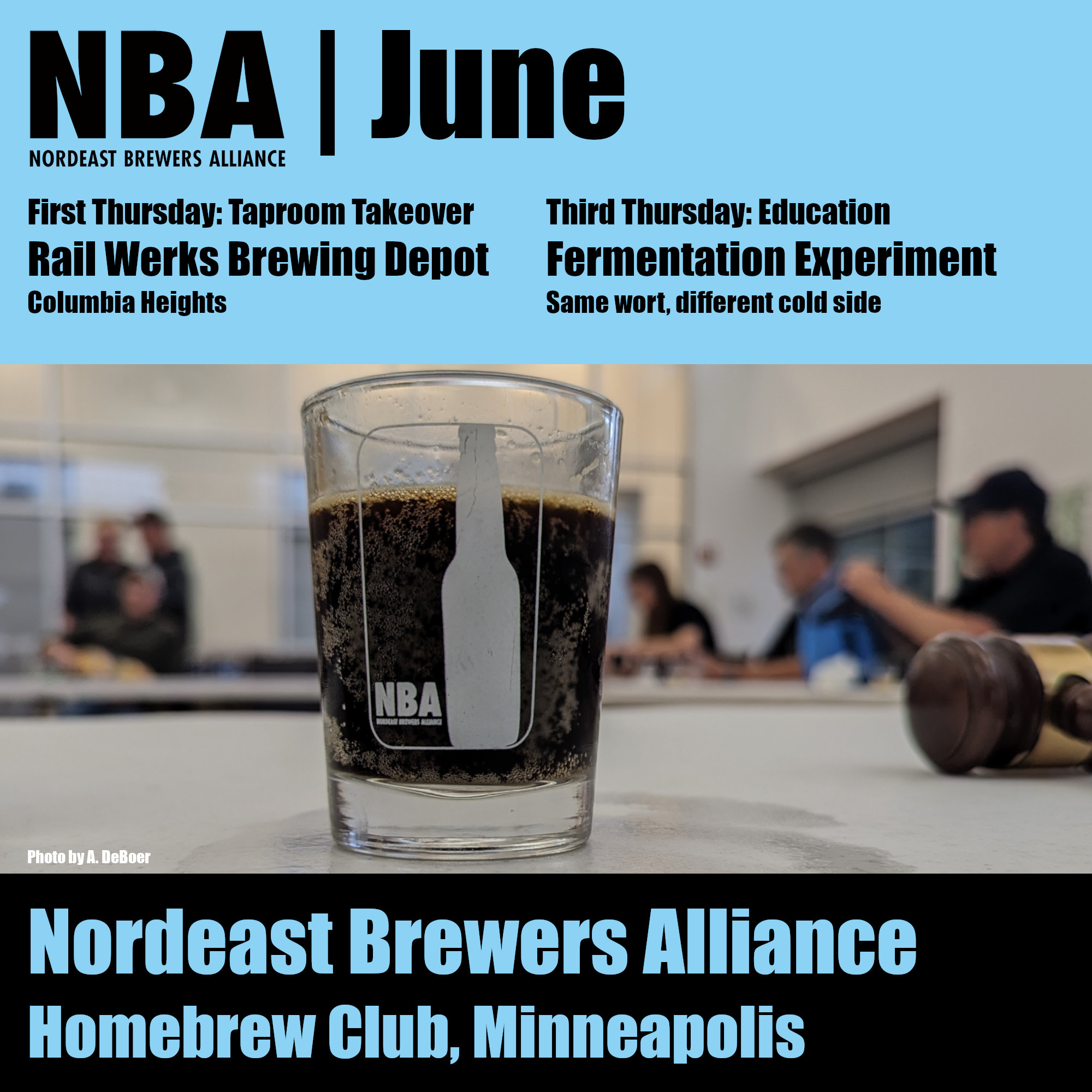 NBA | June
NORDEAST BREWERS ALLIANCE

First Thursday: Taproom Takeover
Rail Werks Brewing Depot
Columbia Heights

Third Thursday: Education
Fermentation Experiment
Same wort, different cold side

NBA
NORDEAST BREWERS ALLIANCE

Photo by A. DeBoer

Nordeast Brewers Alliance
Homebrew Club, Minneapolis